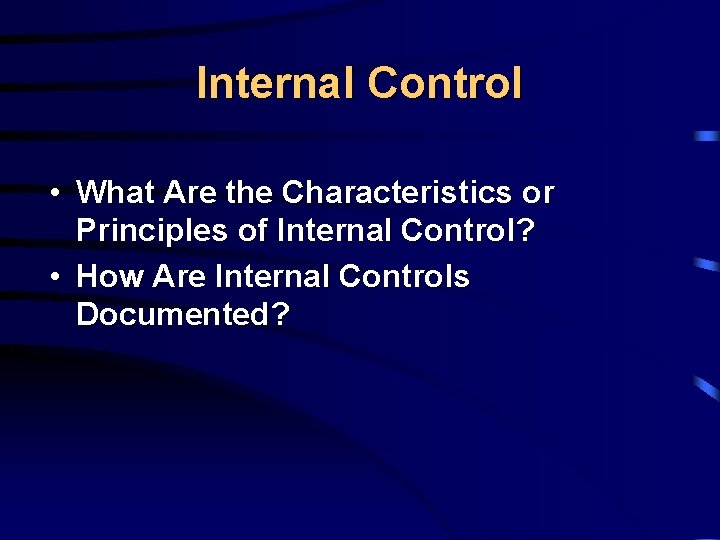 Internal Control

• What Are the Characteristics or Principles of Internal Control?
• How Are Internal Controls Documented?